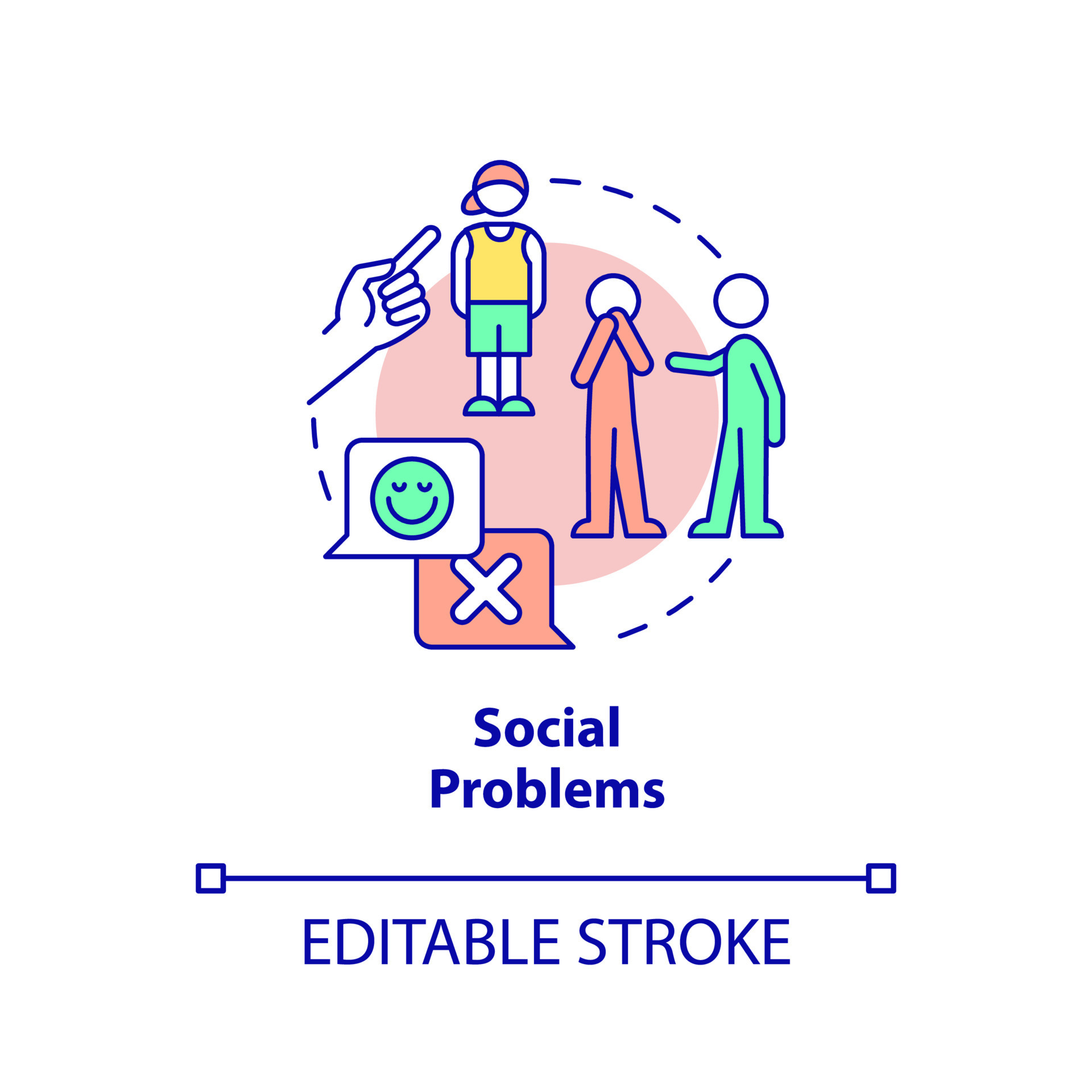 Social Problems

EDITABLE STROKE